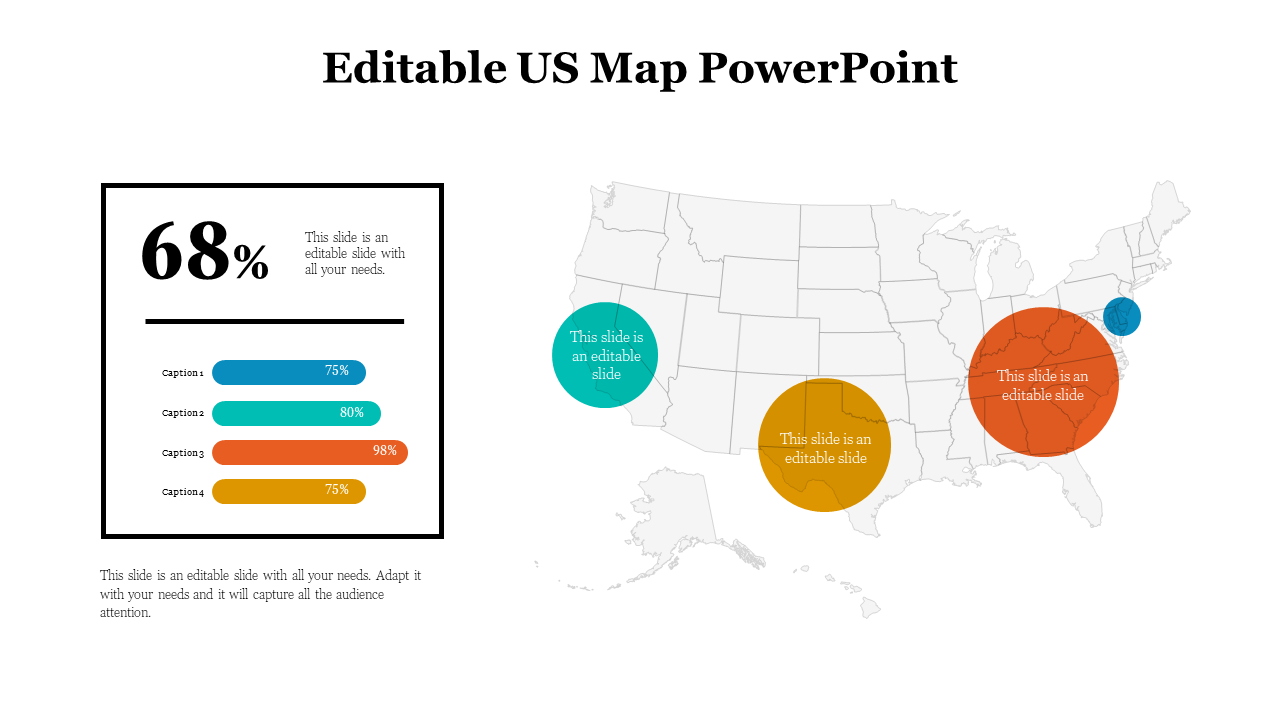 Editable US Map PowerPoint

68%

This slide is an editable slide with all your needs.

Caption 1 75%

Caption 2 80%

Caption 3 98%

Caption 4 75%

This slide is an editable slide with all your needs. Adapt it with your needs and it will capture all the audience attention.

This slide is an editable slide

This slide is an editable slide

This slide is an editable slide